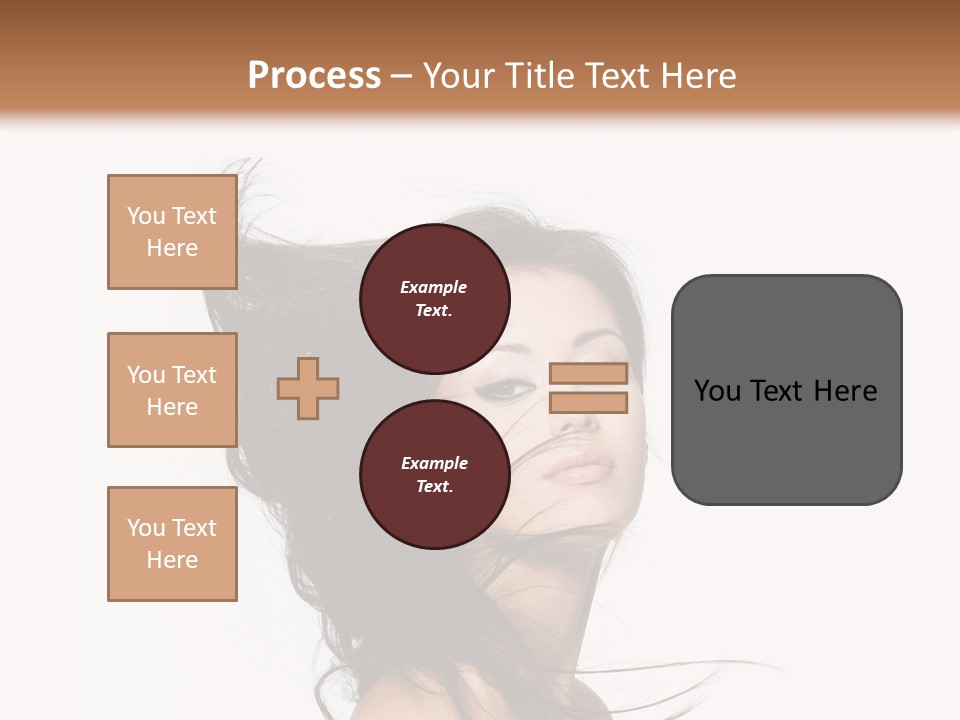 Process – Your Title Text Here

You Text Here

You Text Here

You Text Here

Example Text.

Example Text.

You Text Here